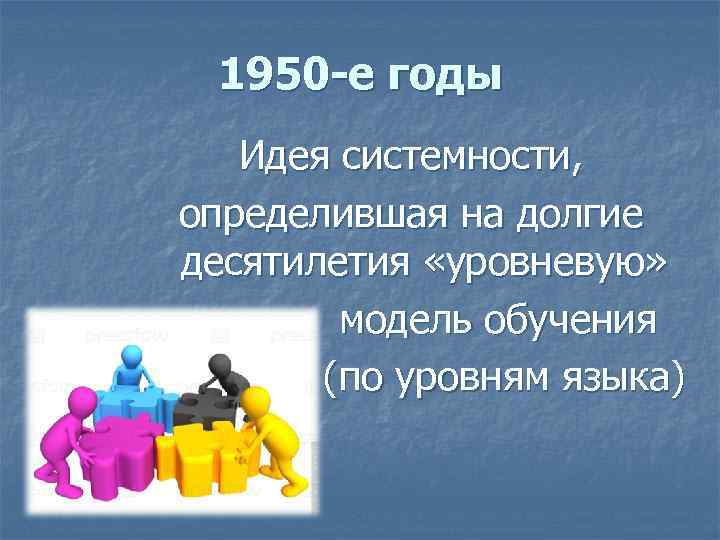 1950-е годы

Идея системности, определившая на долгие десятилетия «уровневую» модель обучения (по уровням языка)